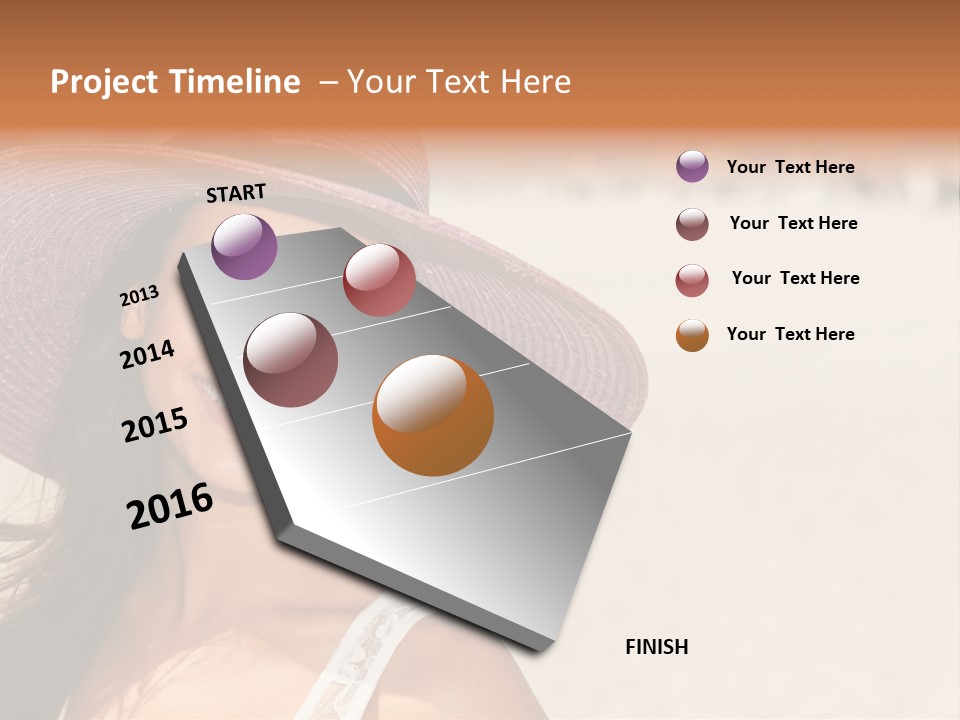 Project Timeline – Your Text Here

START

2013

2014

2015

2016

FINISH

Your Text Here

Your Text Here

Your Text Here

Your Text Here